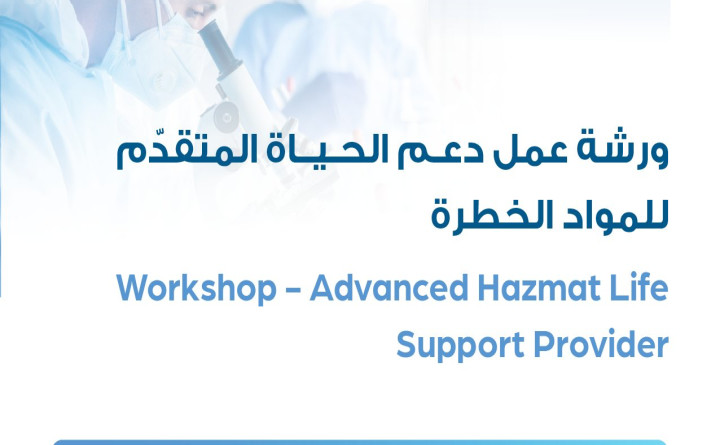 ورشة عمل دعم الحياة المتقدّم للمواد الخطرة

Workshop – Advanced Hazmat Life Support Provider